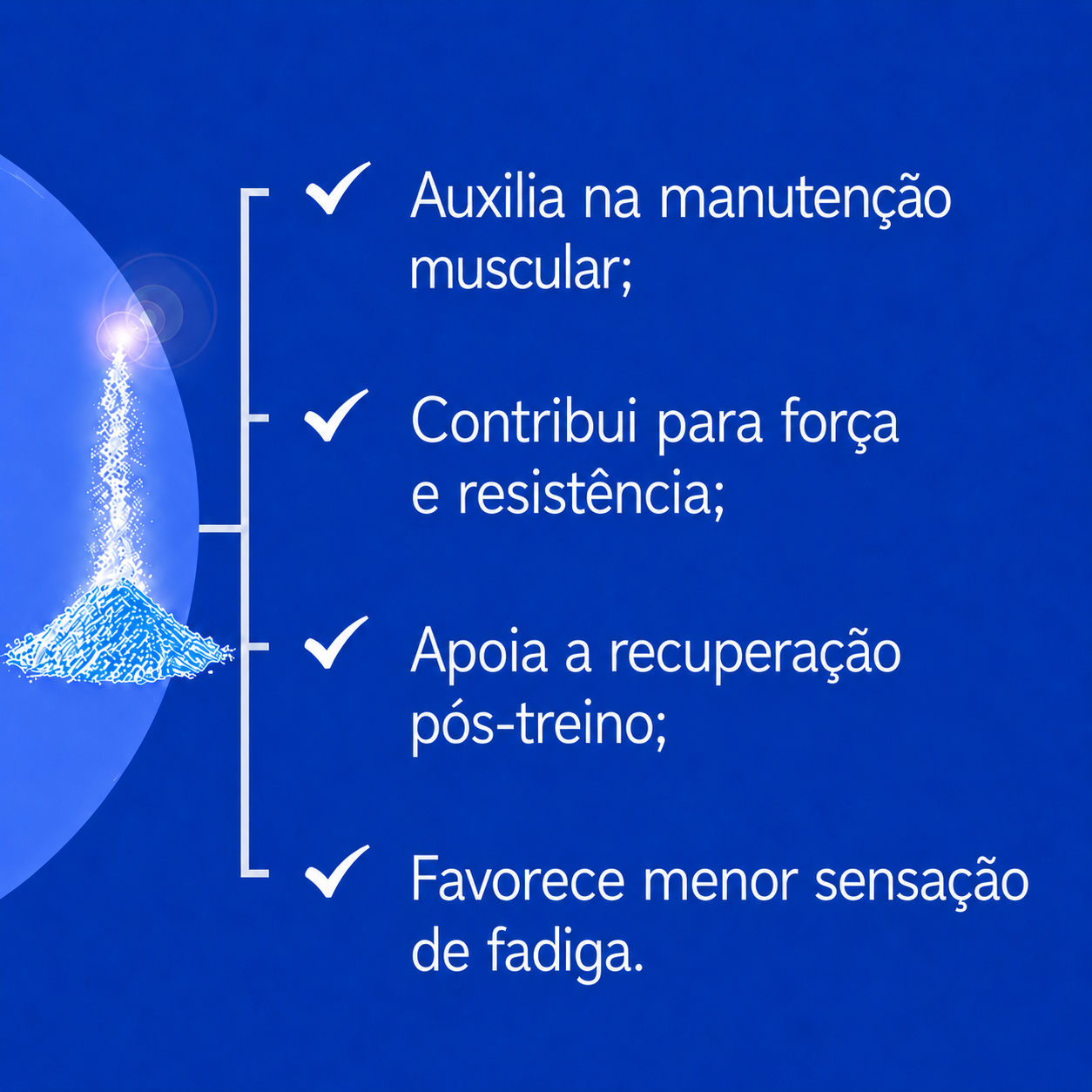 ✓ Auxilia na manutenção muscular;

✓ Contribui para força e resistência;

✓ Apoia a recuperação pós-treino;

✓ Favorece menor sensação de fadiga.